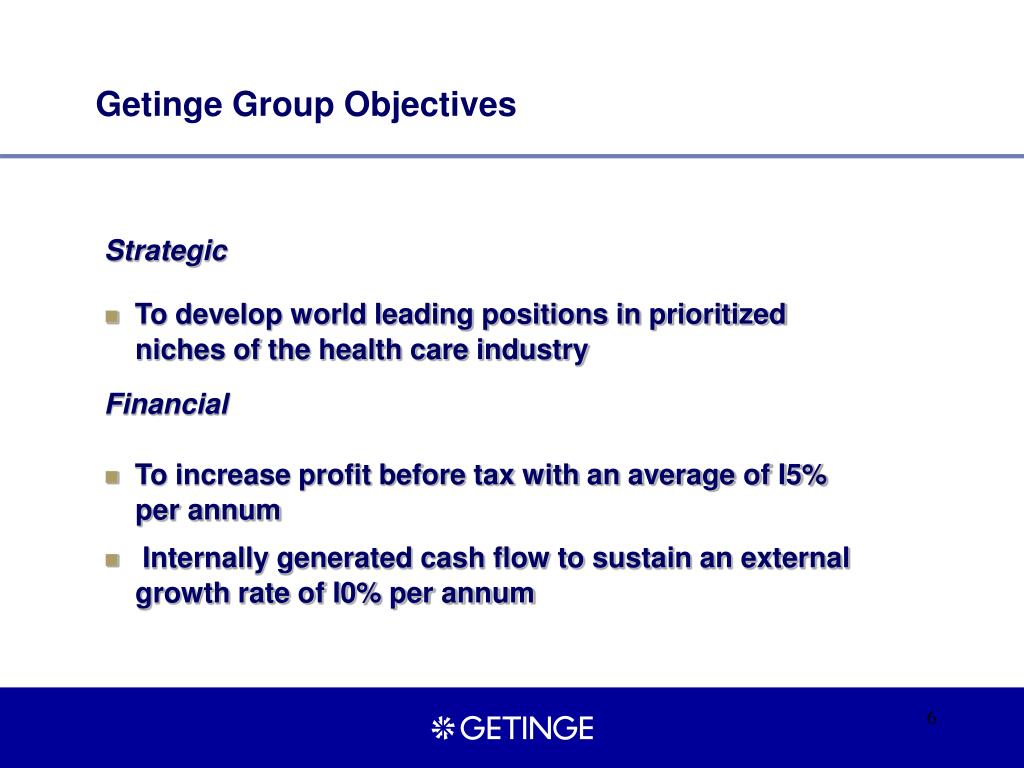 Getinge Group Objectives

Strategic

To develop world leading positions in prioritized niches of the health care industry

Financial

To increase profit before tax with an average of I5% per annum

Internally generated cash flow to sustain an external growth rate of I0% per annum

GETINGE

6